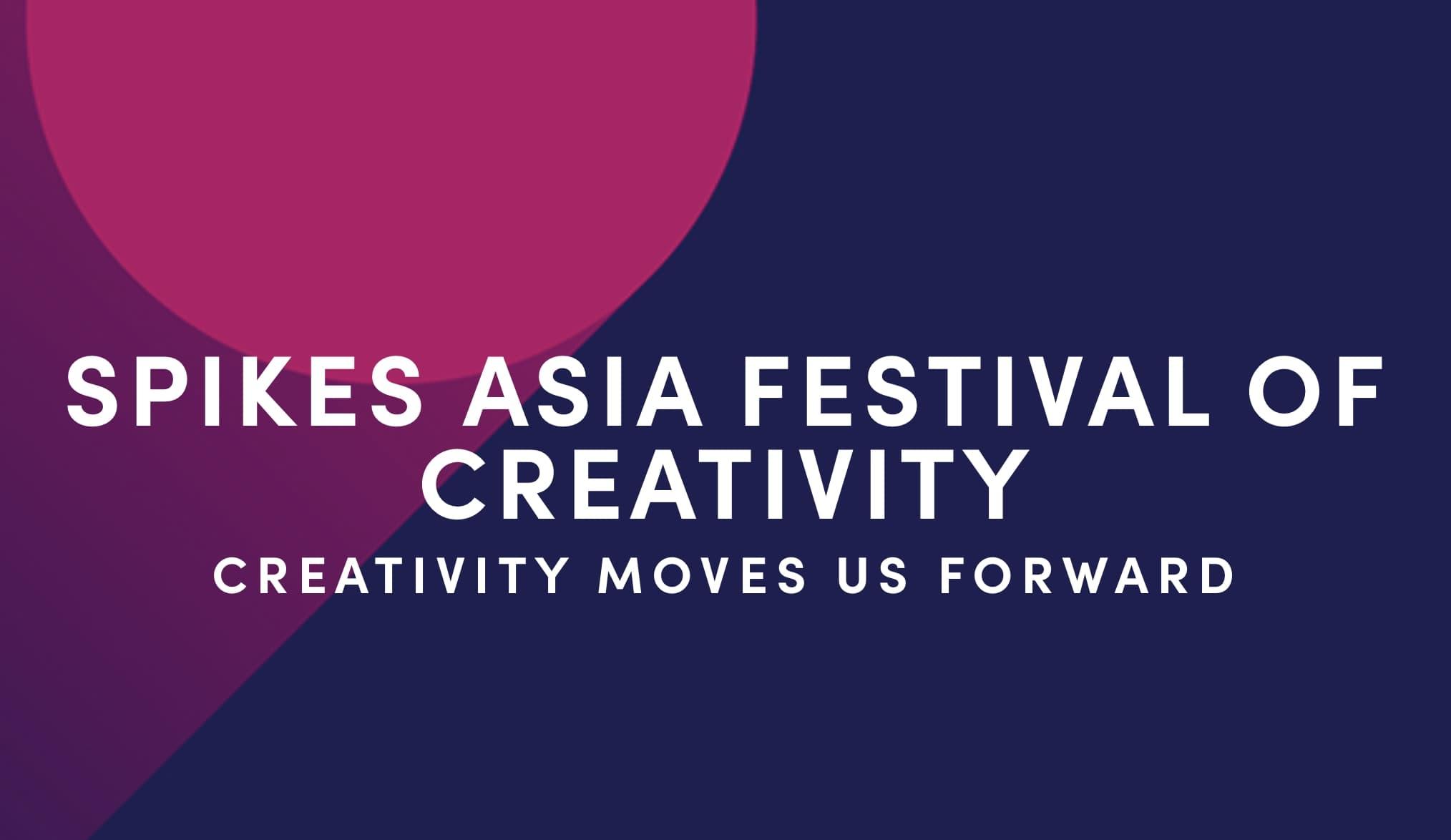 SPIKES ASIA FESTIVAL OF CREATIVITY

CREATIVITY MOVES US FORWARD